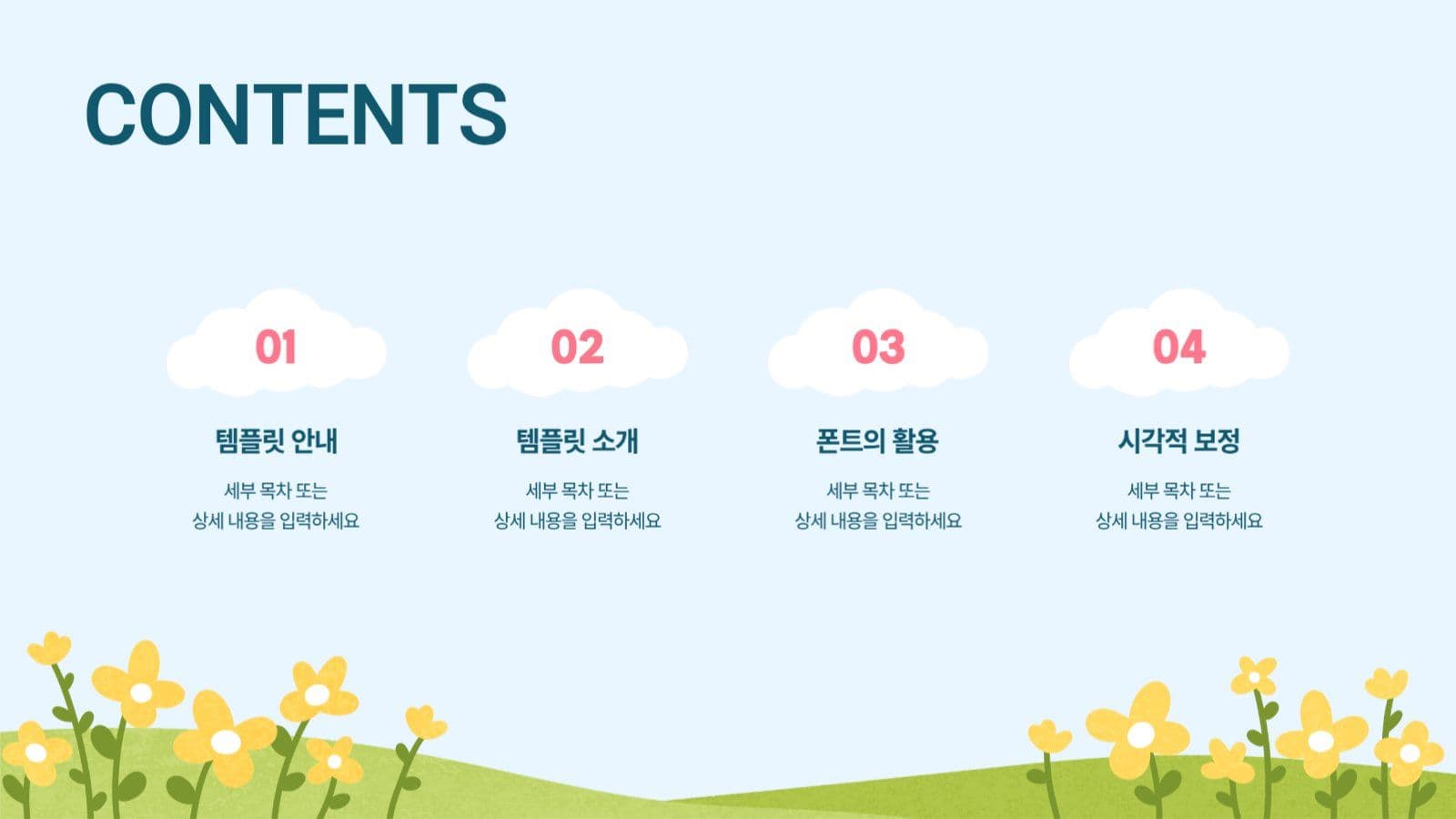 CONTENTS

01

템플릿 안내

세부 목차 또는 상세 내용을 입력하세요

02

템플릿 소개

세부 목차 또는 상세 내용을 입력하세요

03

폰트의 활용

세부 목차 또는 상세 내용을 입력하세요

04

시각적 보정

세부 목차 또는 상세 내용을 입력하세요